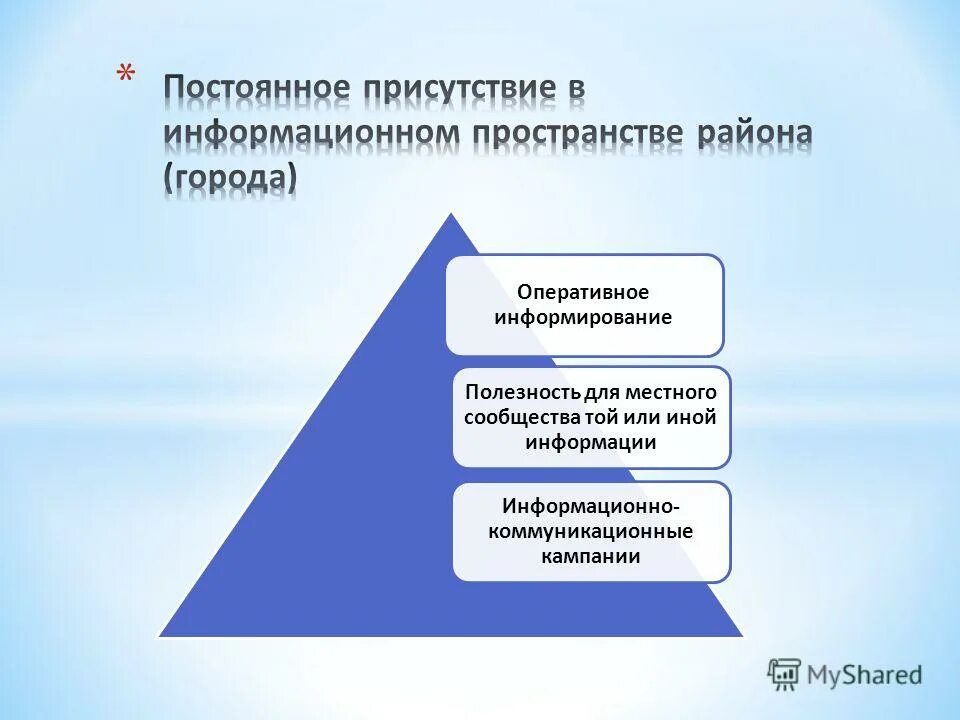 * Постоянное присутствие в информационном пространстве района (города)

Оперативное информирование

Полезность для местного сообщества той или иной информации

Информационно-коммуникационные кампании

MyShared